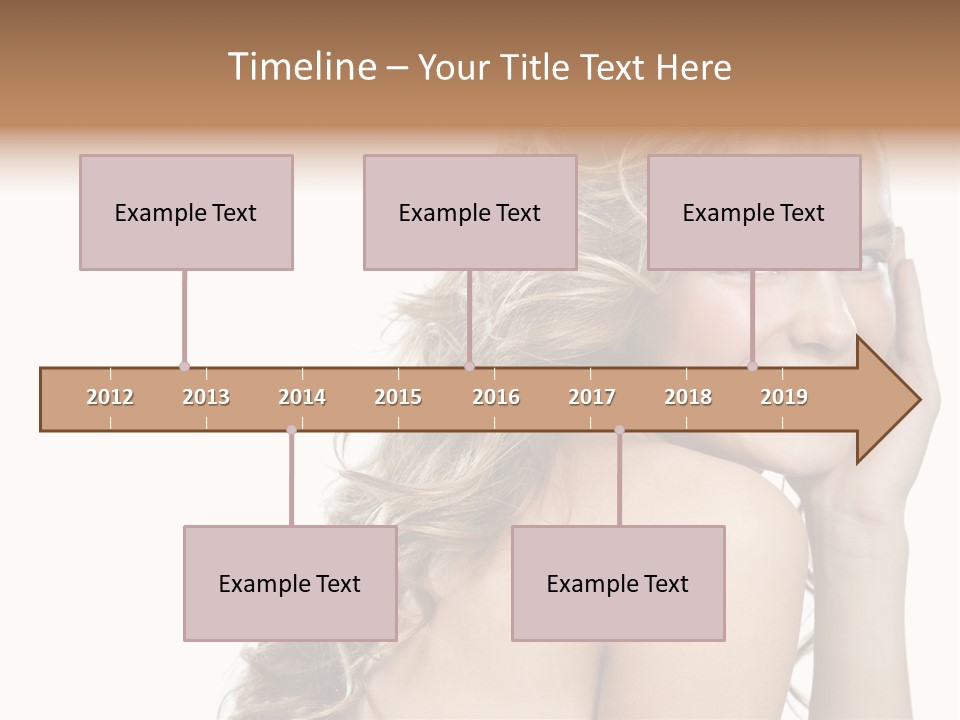 Timeline – Your Title Text Here

Example Text

Example Text

Example Text

2012 2013 2014 2015 2016 2017 2018 2019

Example Text

Example Text